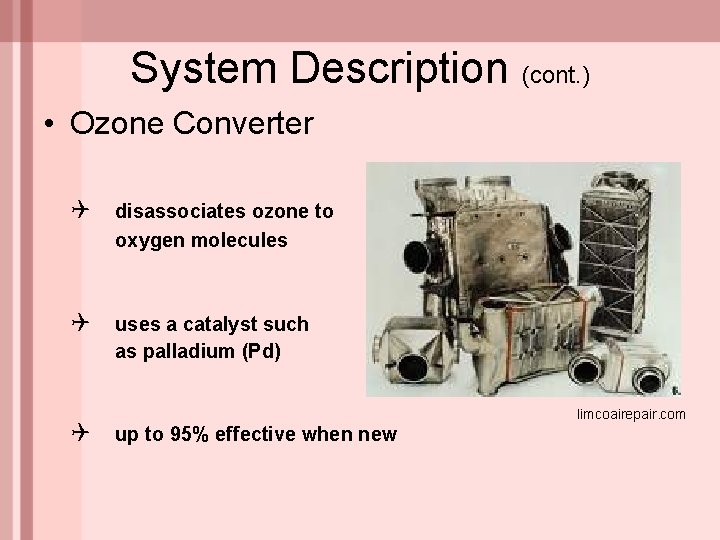 System Description (cont.)

• Ozone Converter

✈ disassociates ozone to oxygen molecules

✈ uses a catalyst such as palladium (Pd)

✈ up to 95% effective when new

limcoairepair.com